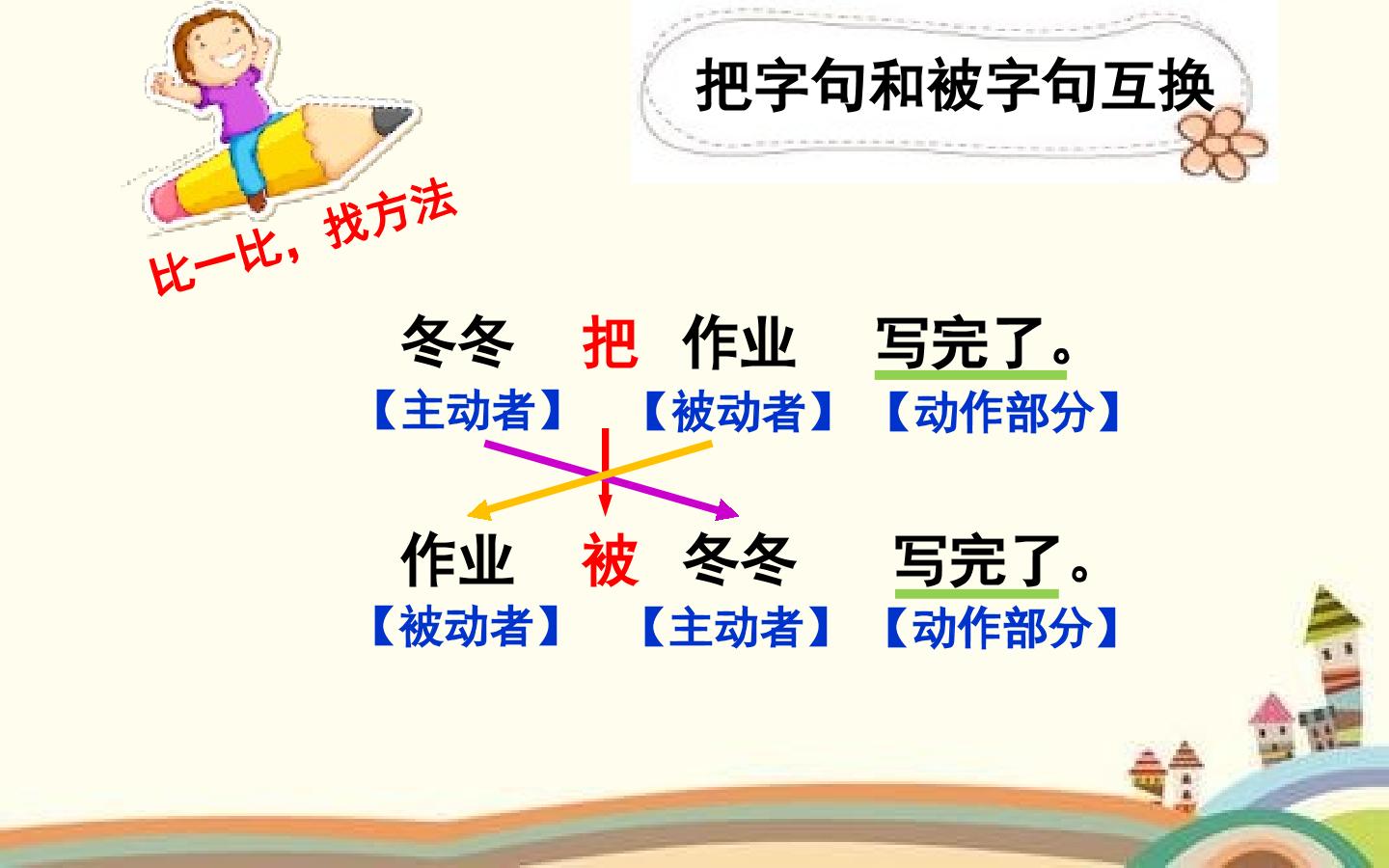 把字句和被字句互换

比一比，找方法

冬冬 把 作业 写完了。
【主动者】 【被动者】 【动作部分】

作业 被 冬冬 写完了。
【被动者】 【主动者】 【动作部分】